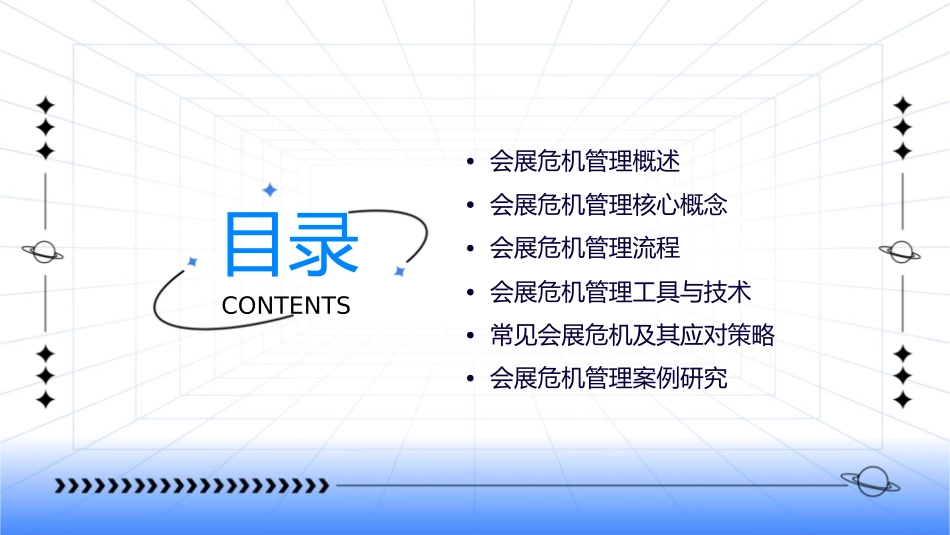 目录
CONTENTS

• 会展危机管理概述
• 会展危机管理核心概念
• 会展危机管理流程
• 会展危机管理工具与技术
• 常见会展危机及其应对策略
• 会展危机管理案例研究